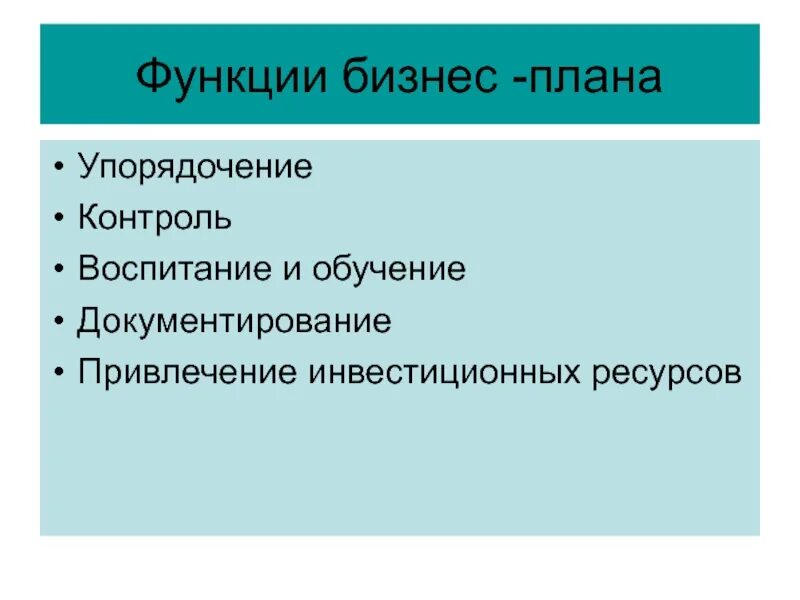 Функции бизнес -плана

• Упорядочение
• Контроль
• Воспитание и обучение
• Документирование
• Привлечение инвестиционных ресурсов